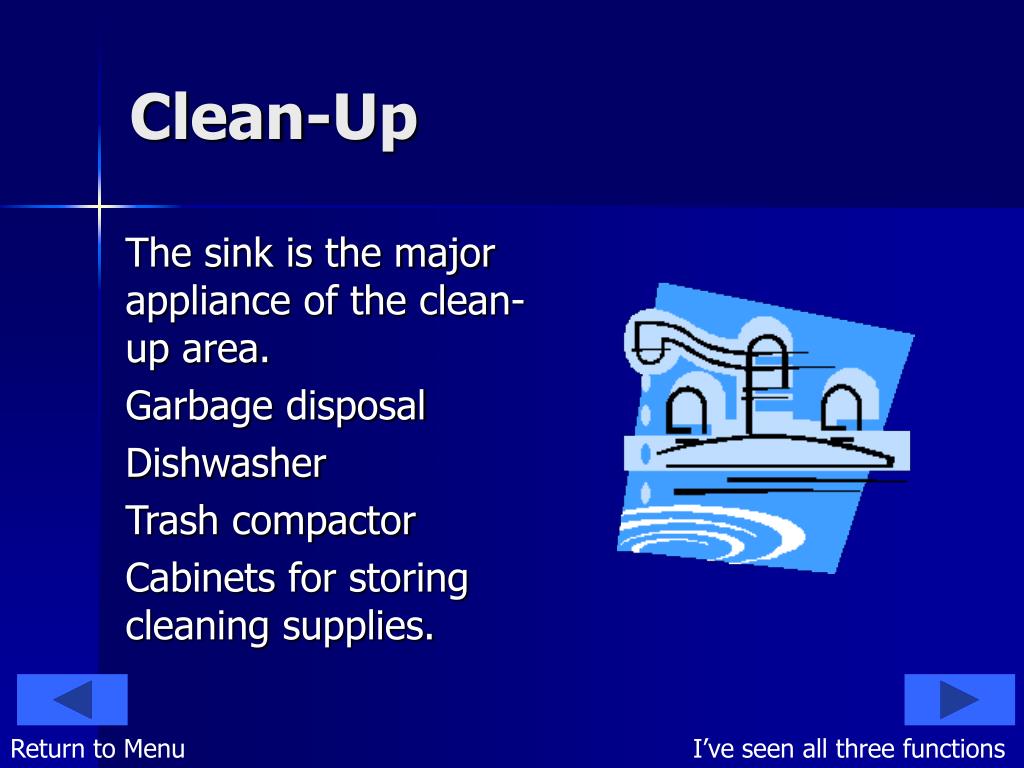 Clean-Up

The sink is the major appliance of the clean-up area.

Garbage disposal

Dishwasher

Trash compactor

Cabinets for storing cleaning supplies.

Return to Menu

I’ve seen all three functions